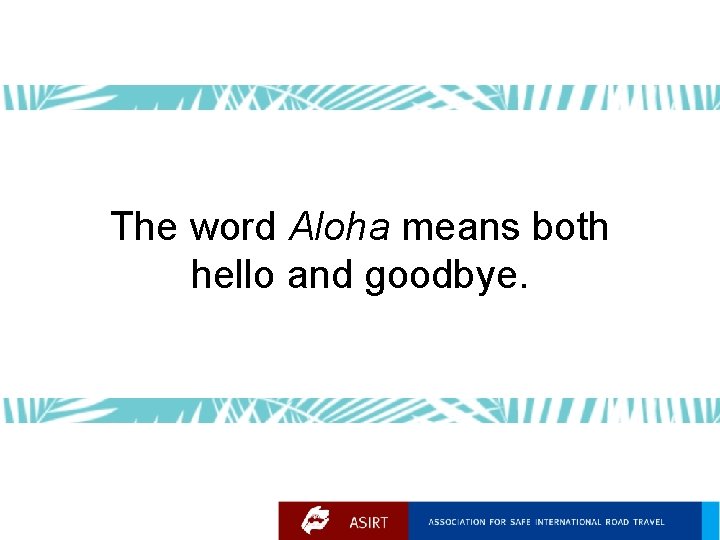 The word Aloha means both hello and goodbye.

ASIRT ASSOCIATION FOR SAFE INTERNATIONAL ROAD TRAVEL